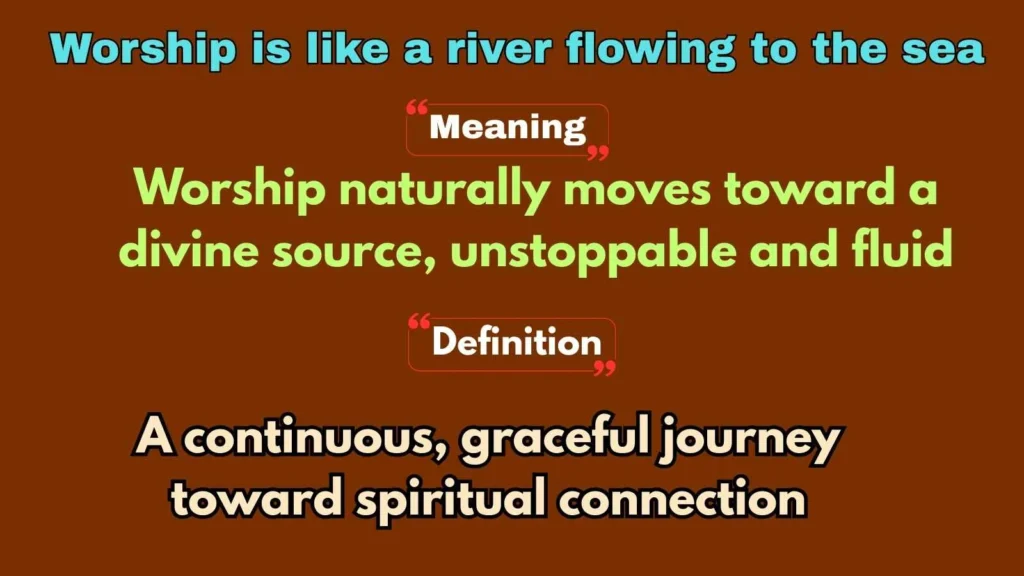 Worship is like a river flowing to the sea

“Meaning”

Worship naturally moves toward a divine source, unstoppable and fluid

“Definition”

A continuous, graceful journey toward spiritual connection